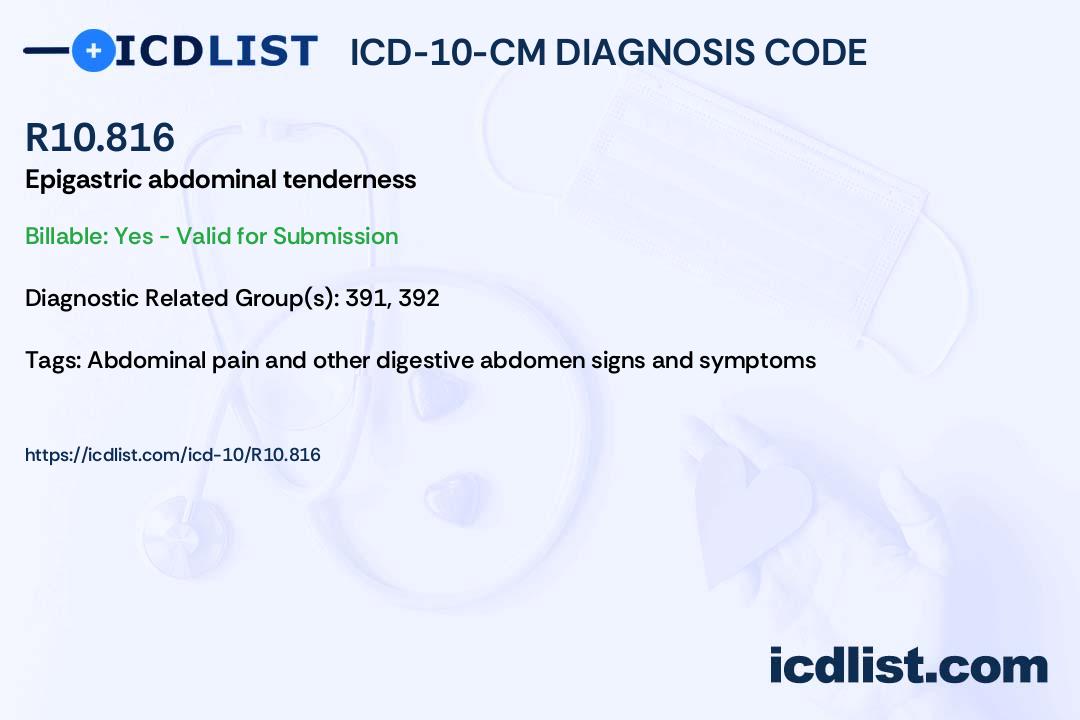 ICDLIST ICD-10-CM DIAGNOSIS CODE

R10.816

Epigastric abdominal tenderness

Billable: Yes - Valid for Submission

Diagnostic Related Group(s): 391, 392

Tags: Abdominal pain and other digestive abdomen signs and symptoms

https://icdlist.com/icd-10/R10.816

icdlist.com